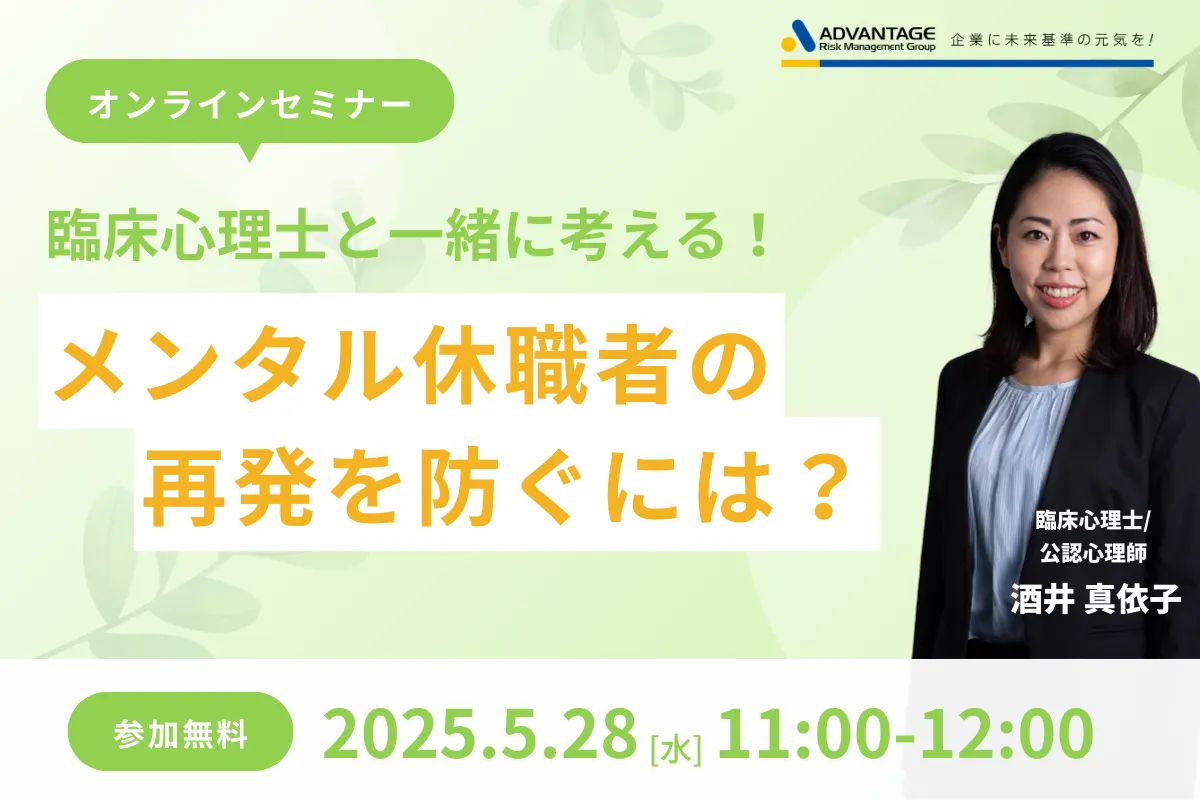 ADVANTAGE
Risk Management Group
企業に未来基準の元気を！

オンラインセミナー

臨床心理士と一緒に考える！

メンタル休職者の
再発を防ぐには？

臨床心理士/
公認心理師
酒井 真依子

参加無料

2025.5.28 [水] 11:00-12:00